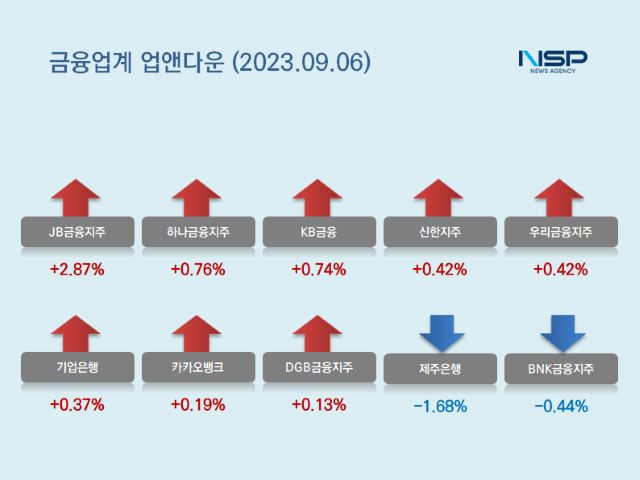 금융업계 업앤다운 (2023.09.06)

NSP
NEWS AGENCY

JB금융지주
+2.87%

하나금융지주
+0.76%

KB금융
+0.74%

신한지주
+0.42%

우리금융지주
+0.42%

기업은행
+0.37%

카카오뱅크
+0.19%

DGB금융지주
+0.13%

제주은행
−1.68%

BNK금융지주
−0.44%